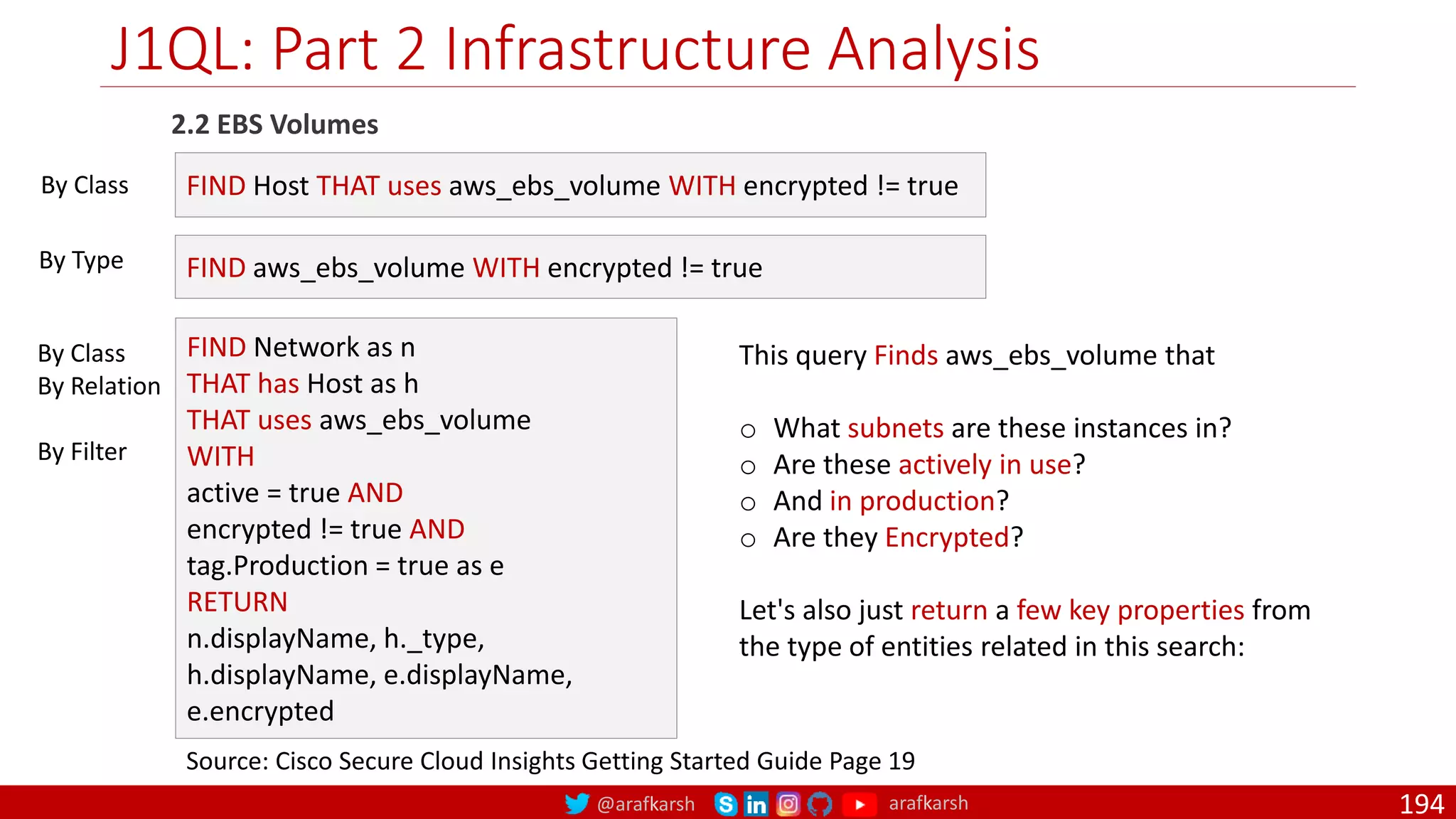 J1QL: Part 2 Infrastructure Analysis

2.2 EBS Volumes

By Class

FIND Host THAT uses aws_ebs_volume WITH encrypted != true

By Type

FIND aws_ebs_volume WITH encrypted != true

By Class
By Relation

By Filter

FIND Network as n
THAT has Host as h
THAT uses aws_ebs_volume
WITH
active = true AND
encrypted != true AND
tag.Production = true as e
RETURN
n.displayName, h._type,
h.displayName, e.displayName,
e.encrypted

This query Finds aws_ebs_volume that

○ What subnets are these instances in?
○ Are these actively in use?
○ And in production?
○ Are they Encrypted?

Let's also just return a few key properties from the type of entities related in this search:

Source: Cisco Secure Cloud Insights Getting Started Guide Page 19

@arafkarsh arafkarsh

194